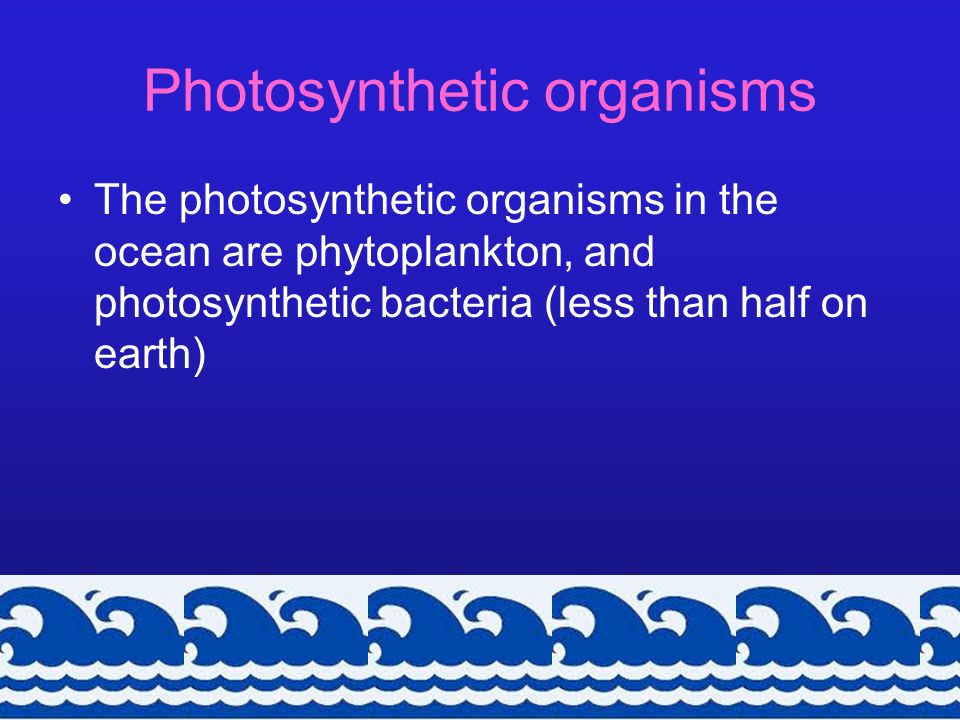 Photosynthetic organisms

• The photosynthetic organisms in the ocean are phytoplankton, and photosynthetic bacteria (less than half on earth)